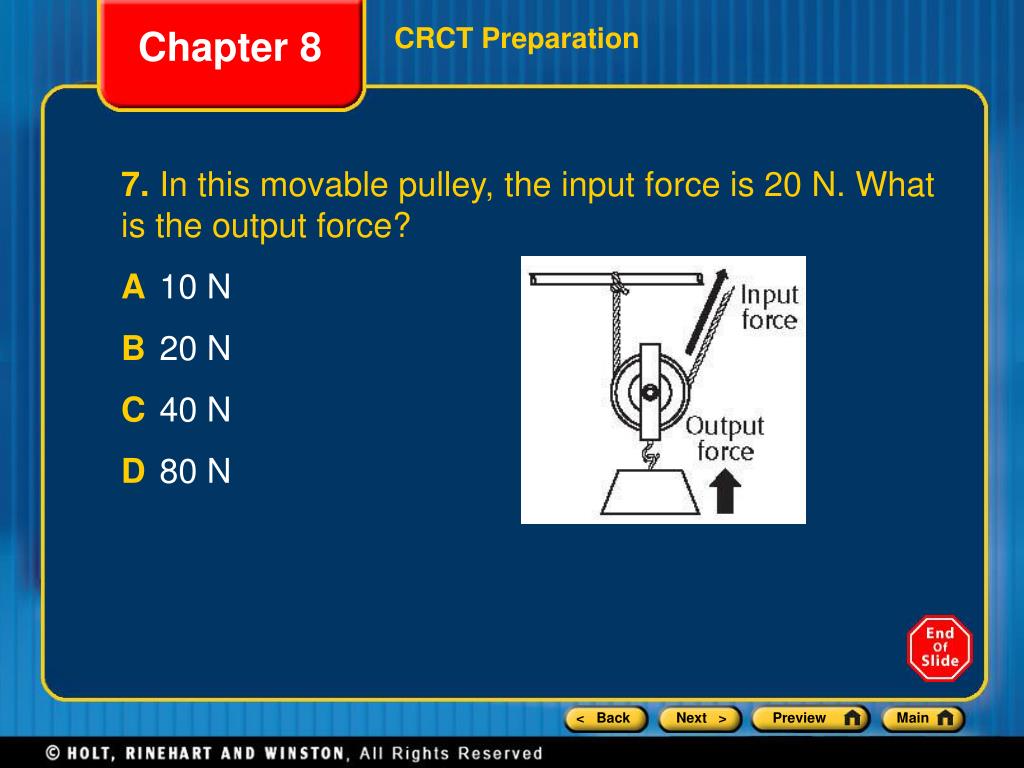 Chapter 8

CRCT Preparation

7. In this movable pulley, the input force is 20 N. What is the output force?

A 10 N

B 20 N

C 40 N

D 80 N

Input force

Output force

End Of Slide

< Back

Next >

Preview

Main

© HOLT, RINEHART AND WINSTON, All Rights Reserved